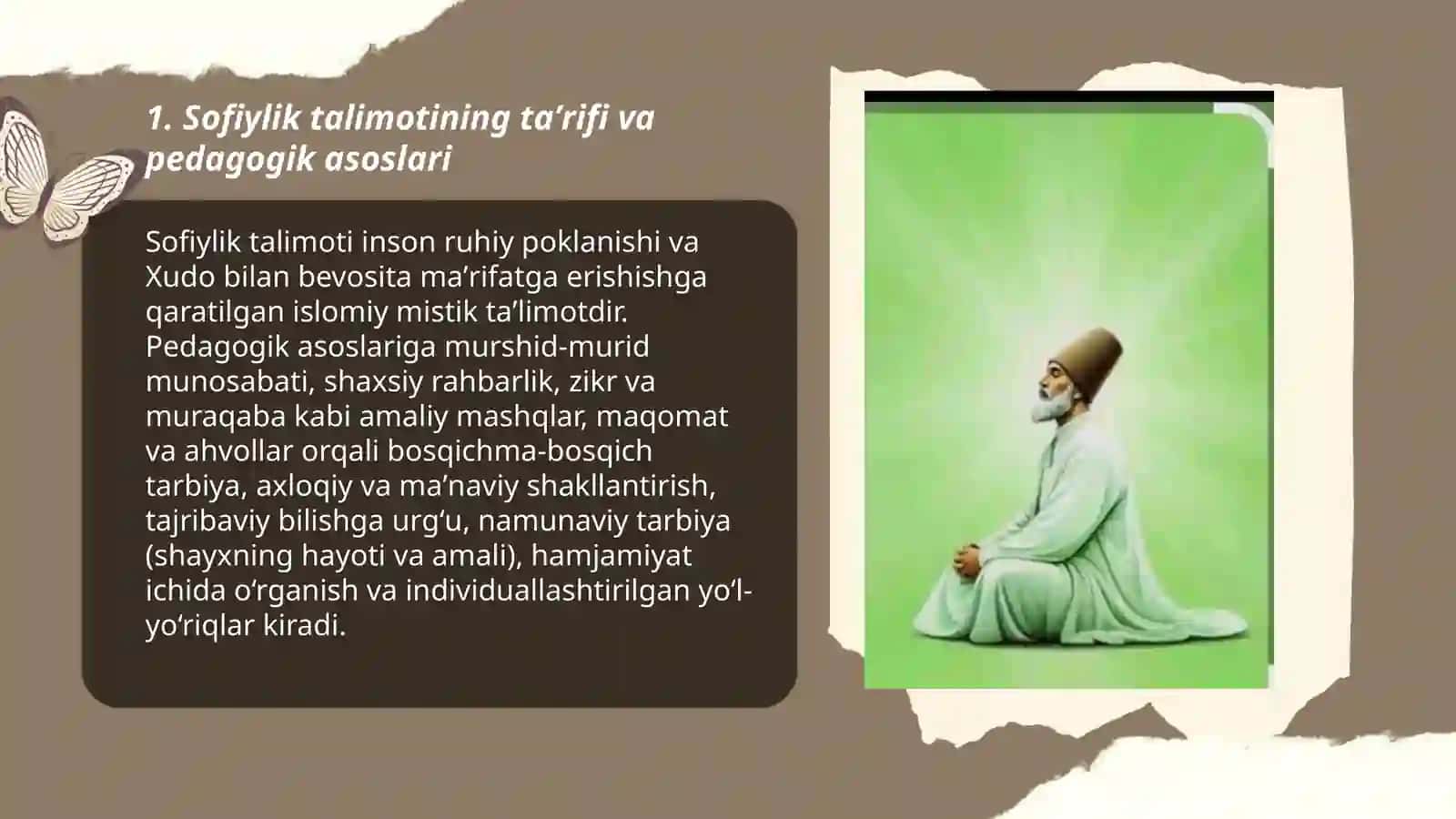 1. Sofiylik talimotining ta’rifi va pedagogik asoslari

Sofiylik talimoti inson ruhiy poklanishi va Xudo bilan bevosita ma’rifatga erishishga qaratilgan islomiy mistik ta’limotdir. Pedagogik asoslariga murshid-murid munosabati, shaxsiy rahbarlik, zikr va muraqaba kabi amaliy mashqlar, maqomat va ahvollar orqali bosqichma-bosqich tarbiya, axloqiy va ma’naviy shakllantirish, tajribaviy bilishga urg‘u, namunaviy tarbiya (shayxning hayoti va amali), hamjamiyat ichida o‘rganish va individuallashtirilgan yo‘l-yo‘riqlar kiradi.